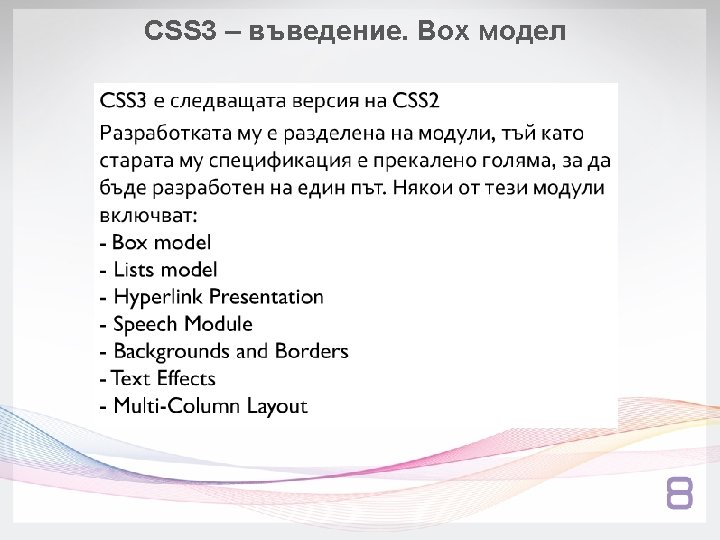 CSS3 – въведение. Box модел

CSS3 е следващата версия на CSS2

Разработката му е разделена на модули, тъй като старата му спецификация е прекалено голяма, за да бъде разработен на един път. Някои от тези модули включват:
- Box model
- Lists model
- Hyperlink Presentation
- Speech Module
- Backgrounds and Borders
- Text Effects
- Multi-Column Layout

8